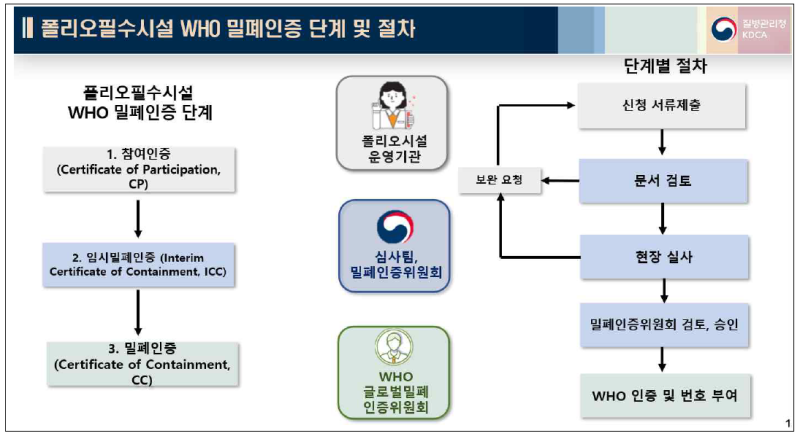 폴리오필수시설 WHO 밀폐인증 단계 및 절차

질병관리청 KDCA

폴리오필수시설
WHO 밀폐인증 단계

1. 참여인증
(Certificate of Participation, CP)

2. 임시밀폐인증 (Interim Certificate of Containment, ICC)

3. 밀폐인증
(Certificate of Containment, CC)

폴리오시설
운영기관

심사팀,
밀폐인증위원회

WHO
글로벌밀폐
인증위원회

단계별 절차

신청 서류제출

보완 요청

문서 검토

현장 실사

밀폐인증위원회 검토, 승인

WHO 인증 및 번호 부여

1